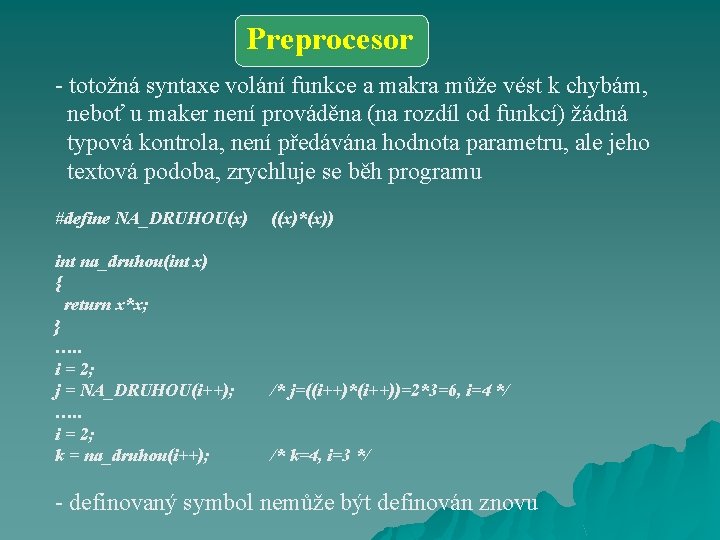 Preprocesor

- totožná syntaxe volání funkce a makra může vést k chybám, neboť u maker není prováděna (na rozdíl od funkcí) žádná typová kontrola, není předávána hodnota parametru, ale jeho textová podoba, zrychluje se běh programu

#define NA_DRUHOU(x) ((x)*(x))

int na_druhou(int x)
{
return x*x;
}
…..
i = 2;
j = NA_DRUHOU(i++); /* j=((i++)*(i++))=2*3=6, i=4 */
…..
i = 2;
k = na_druhou(i++); /* k=4, i=3 */

- definovaný symbol nemůže být definován znovu